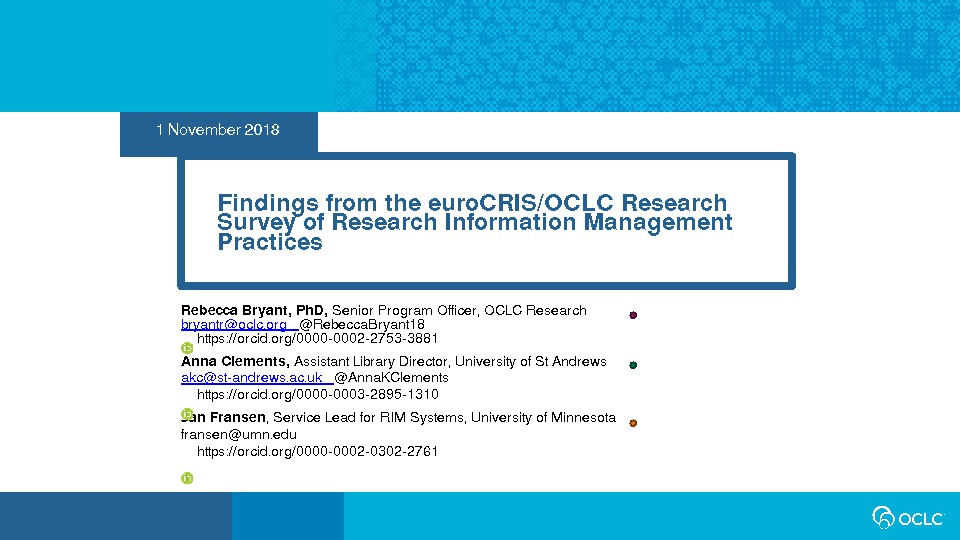 1 November 2018

Findings from the euroCRIS/OCLC Research Survey of Research Information Management Practices

Rebecca Bryant, PhD, Senior Program Officer, OCLC Research
bryantr@oclc.org @RebeccaBryant18
https://orcid.org/0000-0002-2753-3881

Anna Clements, Assistant Library Director, University of St Andrews
akc@st-andrews.ac.uk @AnnaKClements
https://orcid.org/0000-0003-2895-1310

Jan Fransen, Service Lead for RIM Systems, University of Minnesota
fransen@umn.edu
https://orcid.org/0000-0002-0302-2761

OCLC